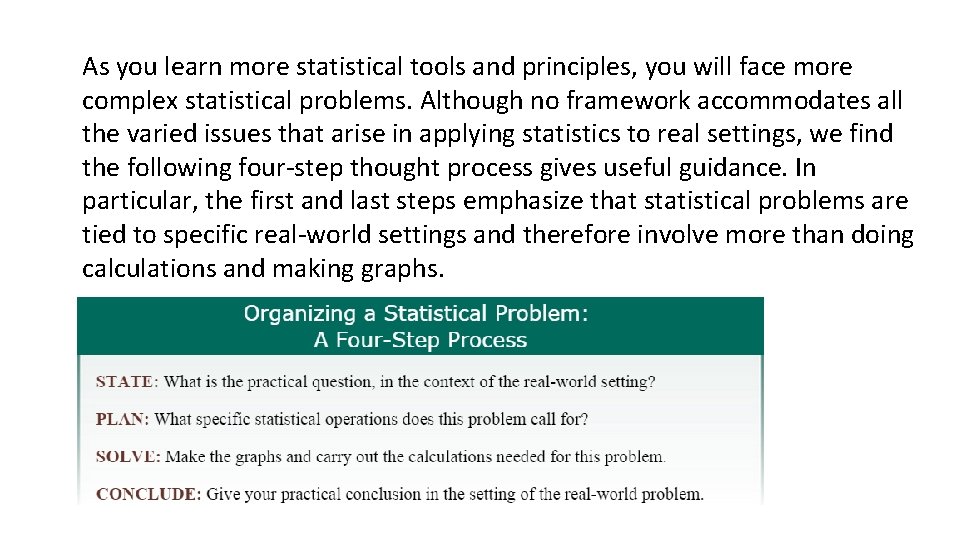 As you learn more statistical tools and principles, you will face more complex statistical problems. Although no framework accommodates all the varied issues that arise in applying statistics to real settings, we find the following four-step thought process gives useful guidance. In particular, the first and last steps emphasize that statistical problems are tied to specific real-world settings and therefore involve more than doing calculations and making graphs.

Organizing a Statistical Problem:
A Four-Step Process

STATE: What is the practical question, in the context of the real-world setting?

PLAN: What specific statistical operations does this problem call for?

SOLVE: Make the graphs and carry out the calculations needed for this problem.

CONCLUDE: Give your practical conclusion in the setting of the real-world problem.